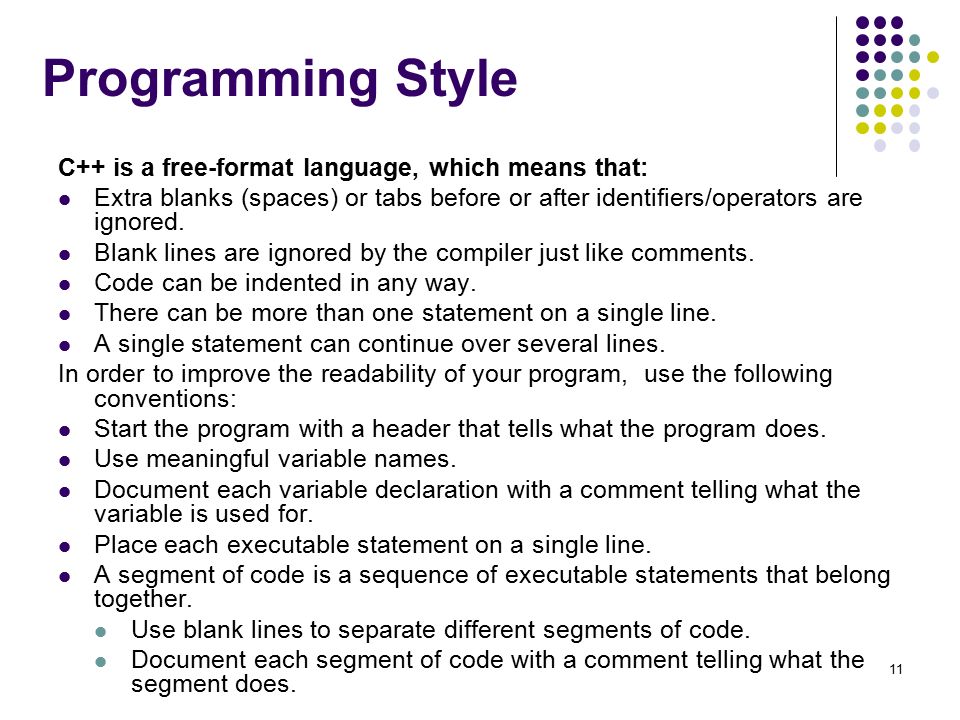 Programming Style

C++ is a free-format language, which means that:

- Extra blanks (spaces) or tabs before or after identifiers/operators are ignored.
- Blank lines are ignored by the compiler just like comments.
- Code can be indented in any way.
- There can be more than one statement on a single line.
- A single statement can continue over several lines.

In order to improve the readability of your program, use the following conventions:

- Start the program with a header that tells what the program does.
- Use meaningful variable names.
- Document each variable declaration with a comment telling what the variable is used for.
- Place each executable statement on a single line.
- A segment of code is a sequence of executable statements that belong together.
  - Use blank lines to separate different segments of code.
  - Document each segment of code with a comment telling what the segment does.

11